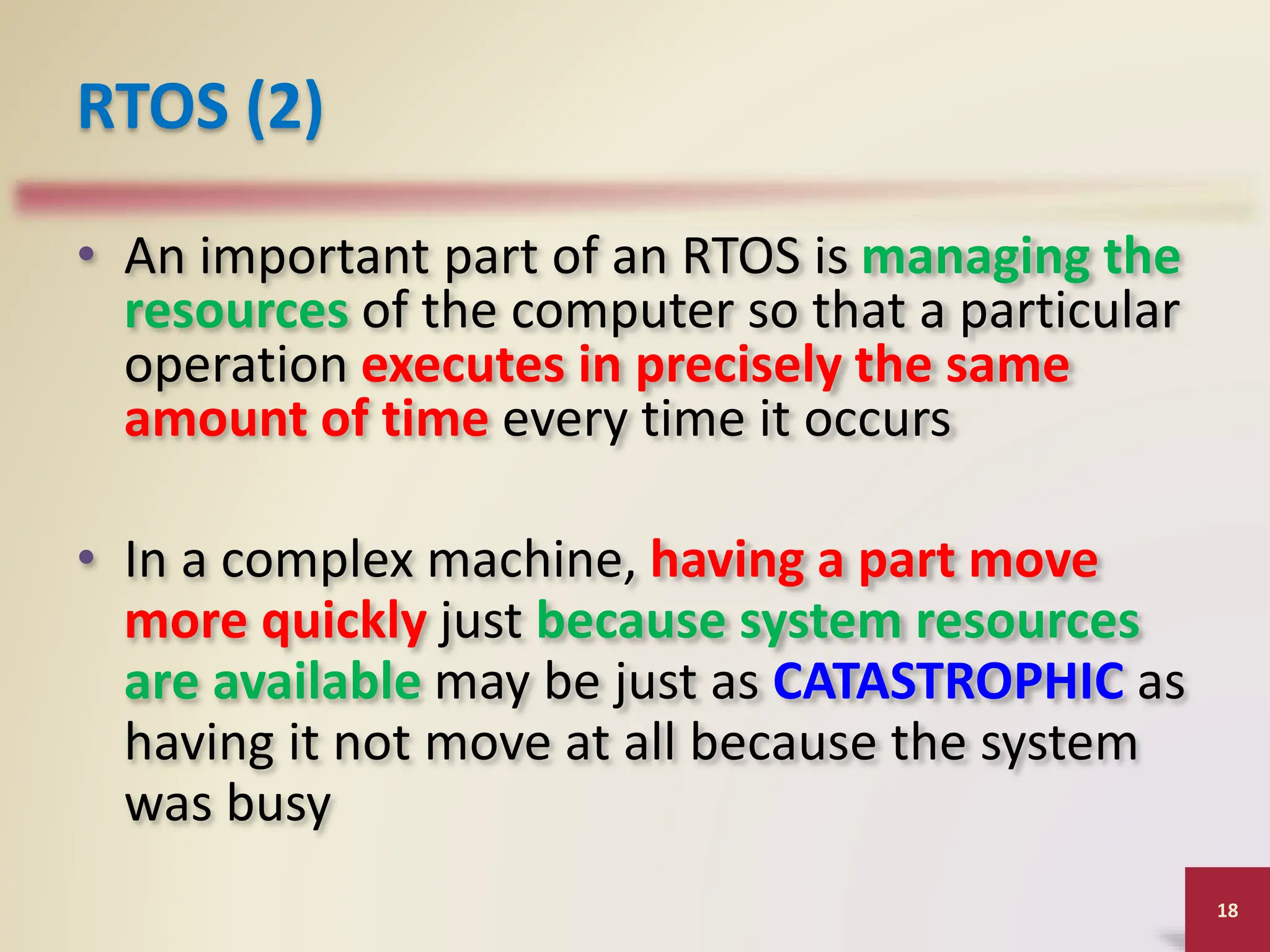 RTOS (2)

• An important part of an RTOS is managing the resources of the computer so that a particular operation executes in precisely the same amount of time every time it occurs

• In a complex machine, having a part move more quickly just because system resources are available may be just as CATASTROPHIC as having it not move at all because the system was busy

18